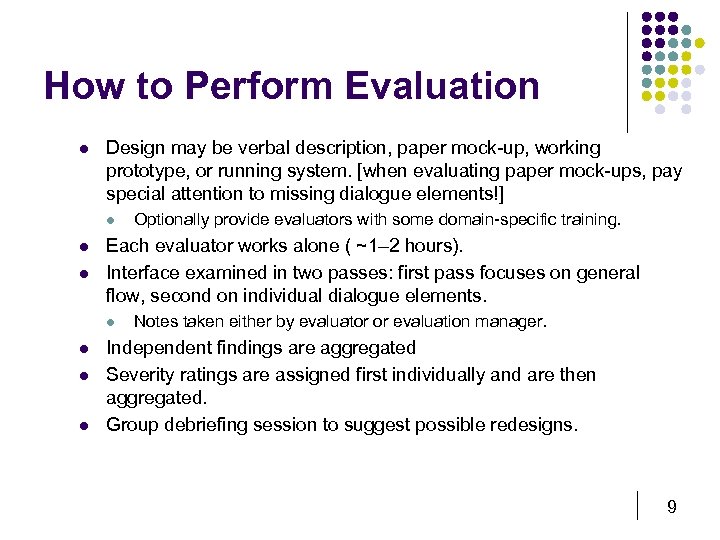 How to Perform Evaluation

- Design may be verbal description, paper mock-up, working prototype, or running system. [when evaluating paper mock-ups, pay special attention to missing dialogue elements!]
  - Optionally provide evaluators with some domain-specific training.
- Each evaluator works alone ( ~1–2 hours).
- Interface examined in two passes: first pass focuses on general flow, second on individual dialogue elements.
  - Notes taken either by evaluator or evaluation manager.
- Independent findings are aggregated
- Severity ratings are assigned first individually and are then aggregated.
- Group debriefing session to suggest possible redesigns.

9